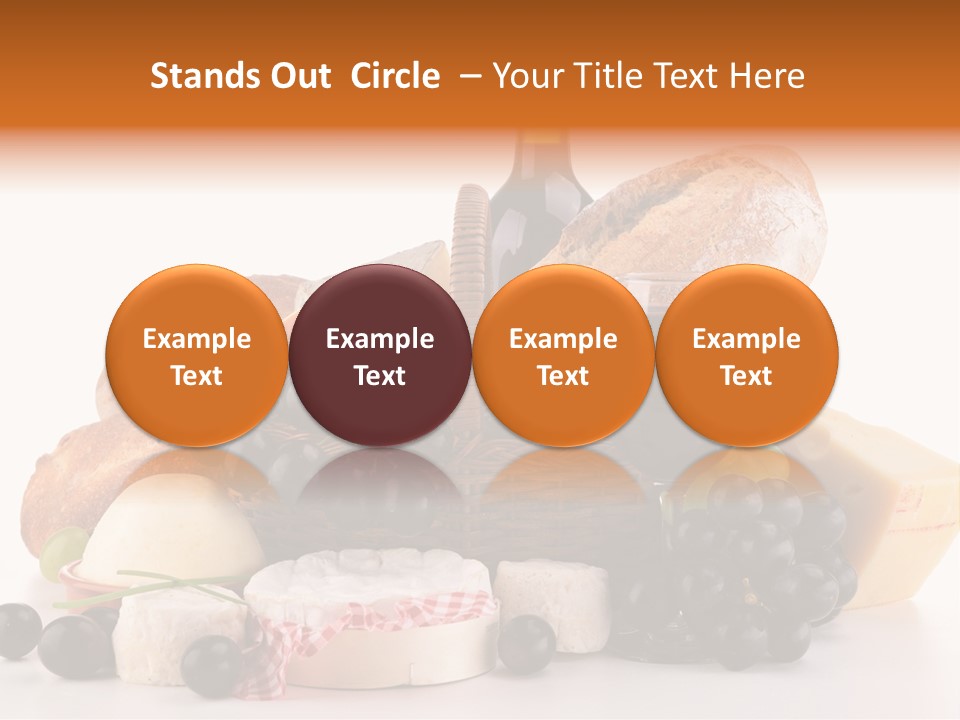 Stands Out Circle – Your Title Text Here

Example Text

Example Text

Example Text

Example Text